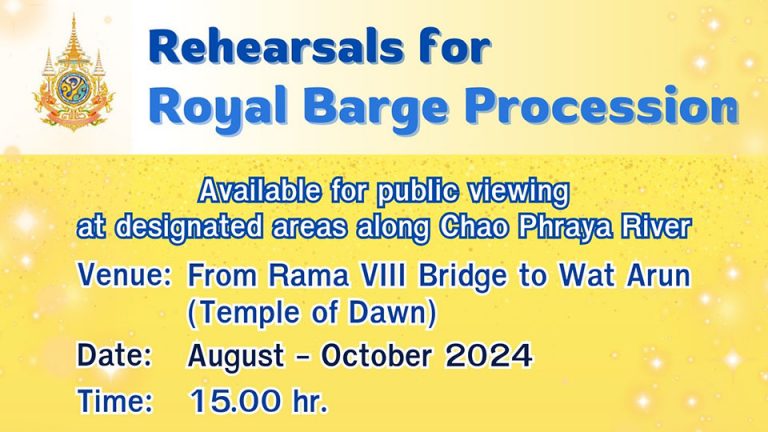 Rehearsals for
Royal Barge Procession

Available for public viewing
at designated areas along Chao Phraya River

Venue: From Rama VIII Bridge to Wat Arun (Temple of Dawn)

Date: August - October 2024

Time: 15.00 hr.